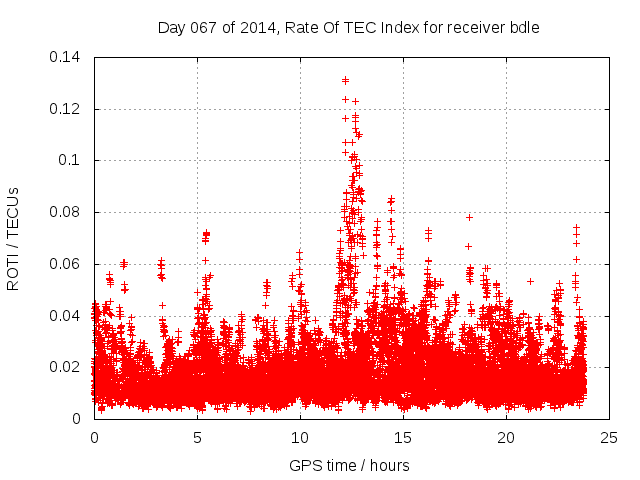 Day 067 of 2014, Rate Of TEC Index for receiver bdle

ROTI / TECUs

0.14
0.12
0.1
0.08
0.06
0.04
0.02
0

0
5
10
15
20
25

GPS time / hours